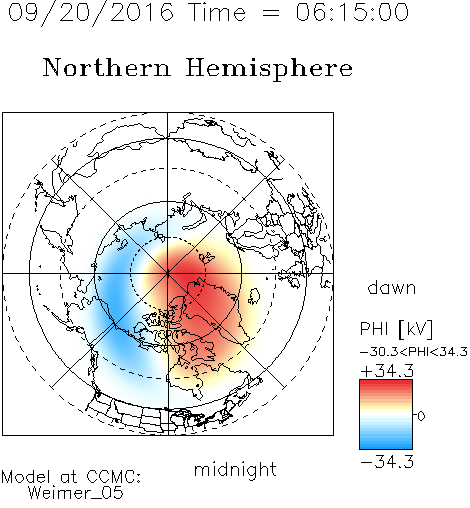 09/20/2016 Time = 06:15:00

Northern Hemisphere

dawn

PHI [kV]

-30.3<PHI<34.3

+34.3

0

-34.3

midnight

Model at CCMC:
Weimer_05